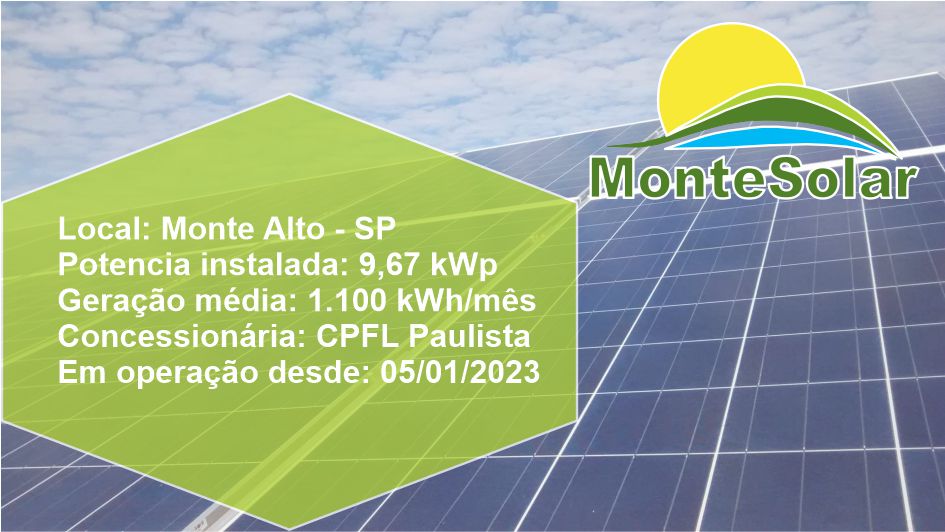 MonteSolar

Local: Monte Alto - SP
Potencia instalada: 9,67 kWp
Geração média: 1.100 kWh/mês
Concessionária: CPFL Paulista
Em operação desde: 05/01/2023